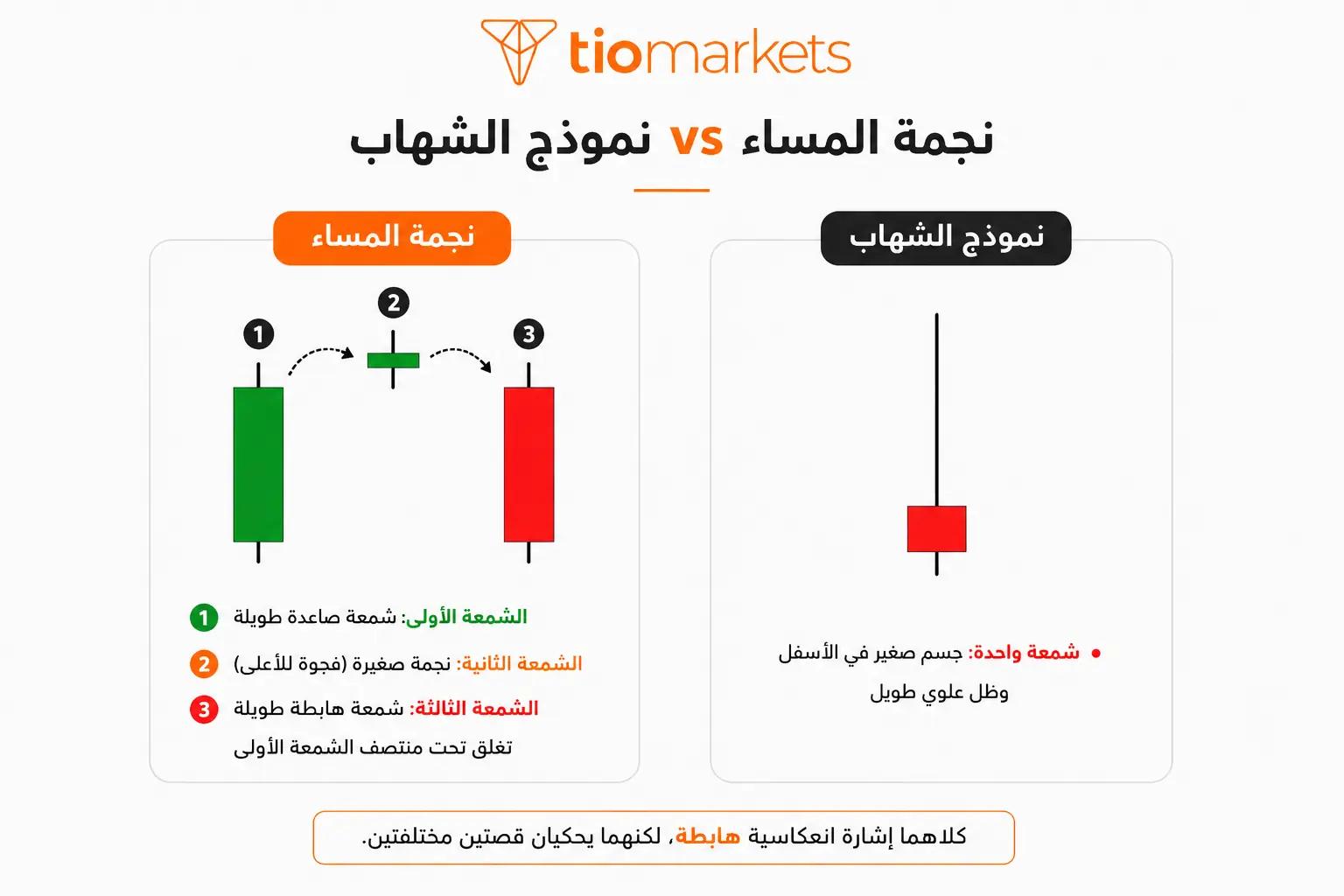 tiomarkets

نجمة المساء vs نموذج الشهاب

نموذج الشهاب

• شمعة واحدة: جسم صغير في الأسفل وظل علوي طويل

نجمة المساء

1 2 3

1 الشمعة الأولى: شمعة صاعدة طويلة

2 الشمعة الثانية: نجمة صغيرة (فجوة للأعلى)

3 الشمعة الثالثة: شمعة هابطة طويلة تغلق تحت منتصف الشمعة الأولى

كلاهما إشارة انعكاسية هابطة، لكنهما يحكيان قصتين مختلفتين.